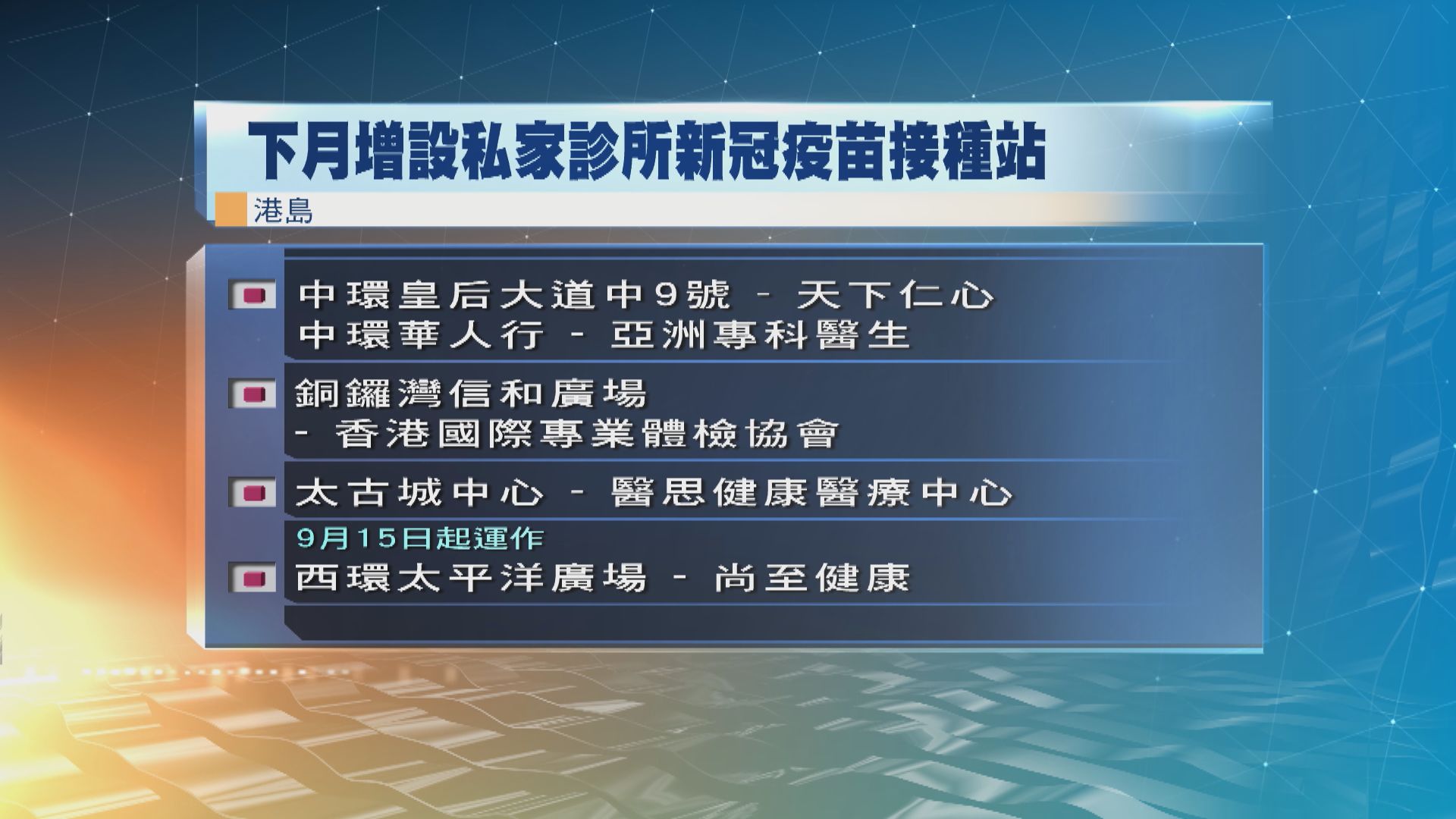 下月增設私家診所新冠疫苗接種站

港島

中環皇后大道中9號 - 天下仁心
中環華人行 - 亞洲專科醫生

銅鑼灣信和廣場
- 香港國際專業體檢協會

太古城中心 - 醫思健康醫療中心

9月15日起運作

西環太平洋廣場 - 尚至健康